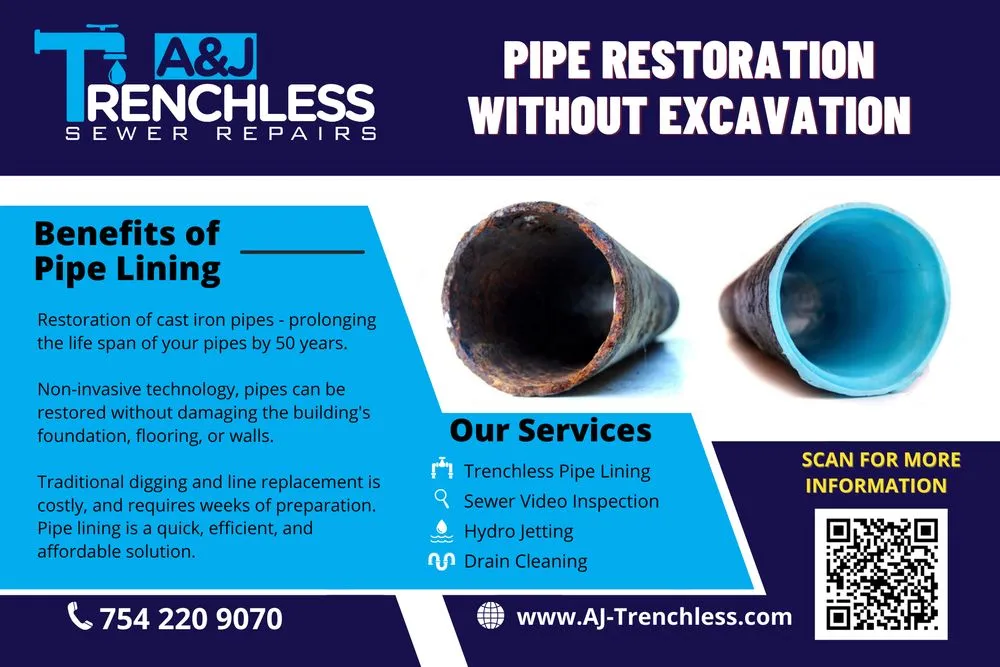 A&J
TRENCHLESS
SEWER REPAIRS

PIPE RESTORATION WITHOUT EXCAVATION

Benefits of Pipe Lining

Restoration of cast iron pipes - prolonging the life span of your pipes by 50 years.

Non-invasive technology, pipes can be restored without damaging the building's foundation, flooring, or walls.

Traditional digging and line replacement is costly, and requires weeks of preparation. Pipe lining is a quick, efficient, and affordable solution.

Our Services

Trenchless Pipe Lining
Sewer Video Inspection
Hydro Jetting
Drain Cleaning

SCAN FOR MORE INFORMATION

754 220 9070

www.AJ-Trenchless.com